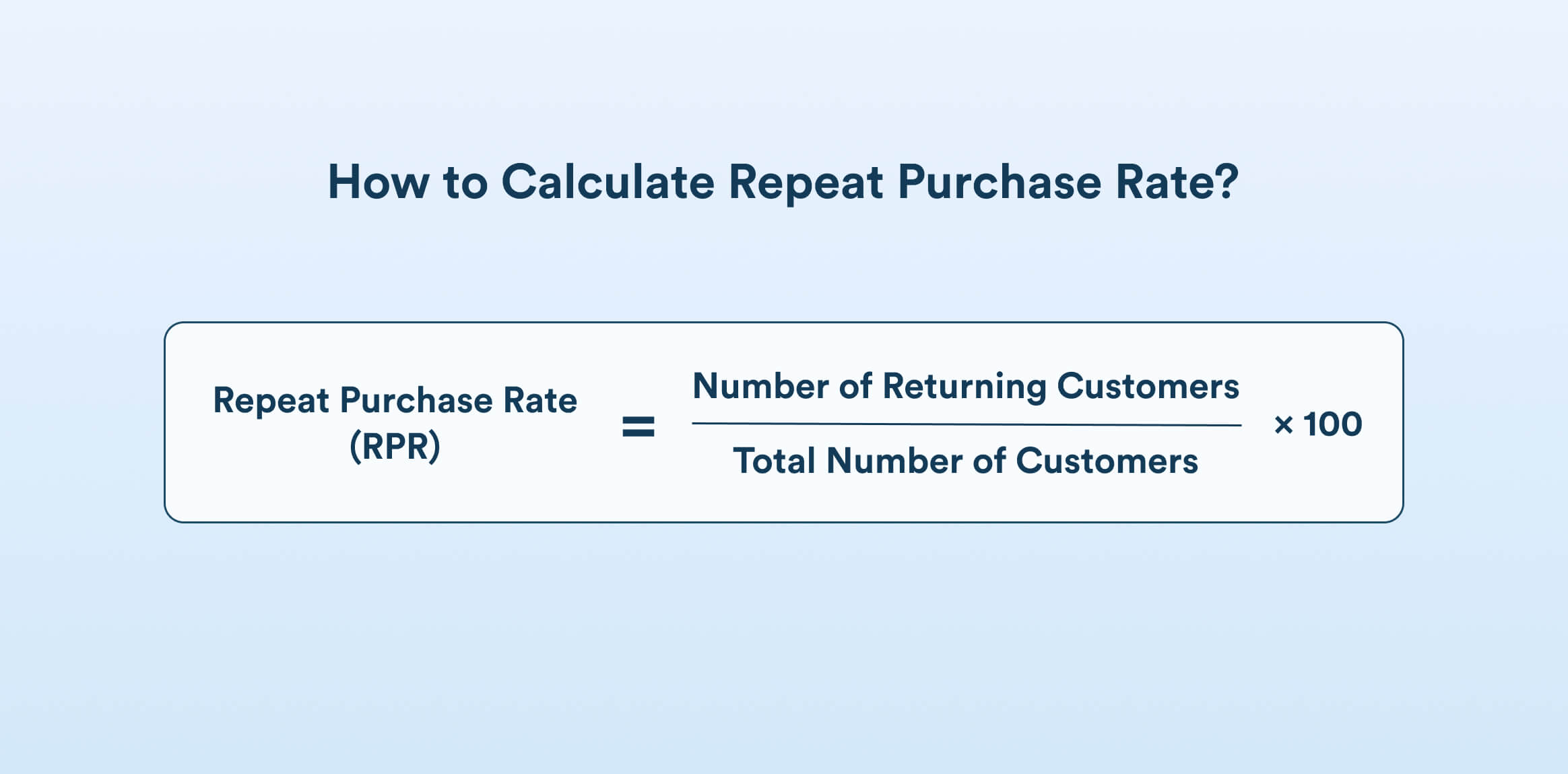 How to Calculate Repeat Purchase Rate?

$\text{Repeat Purchase Rate (RPR)} = \frac{\text{Number of Returning Customers}}{\text{Total Number of Customers}} \times 100$